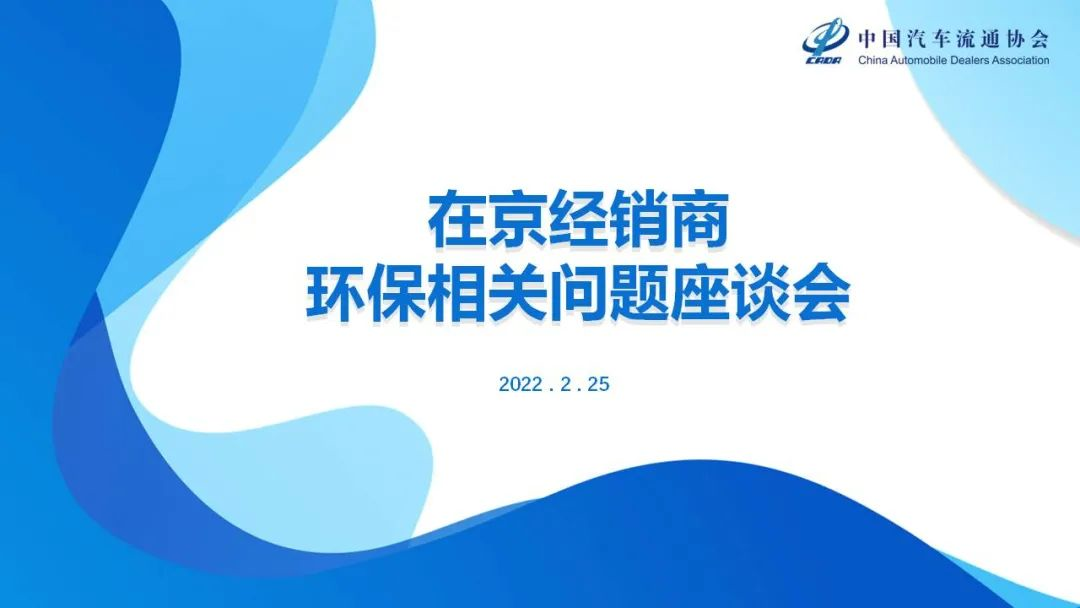 CADA
中国汽车流通协会
China Automobile Dealers Association

在京经销商
环保相关问题座谈会

2022 . 2 . 25